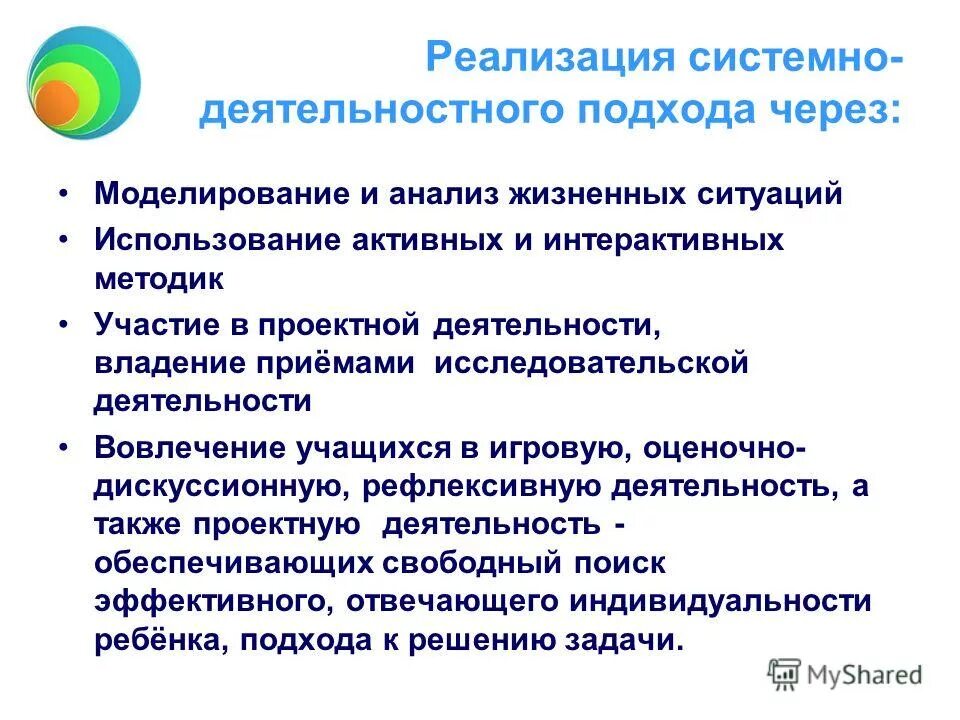 Реализация системно-деятельностного подхода через:

• Моделирование и анализ жизненных ситуаций
• Использование активных и интерактивных методик
• Участие в проектной деятельности, владение приёмами исследовательской деятельности
• Вовлечение учащихся в игровую, оценочно-дискуссионную, рефлексивную деятельность, а также проектную деятельность - обеспечивающих свободный поиск эффективного, отвечающего индивидуальности ребёнка, подхода к решению задачи.

MyShared